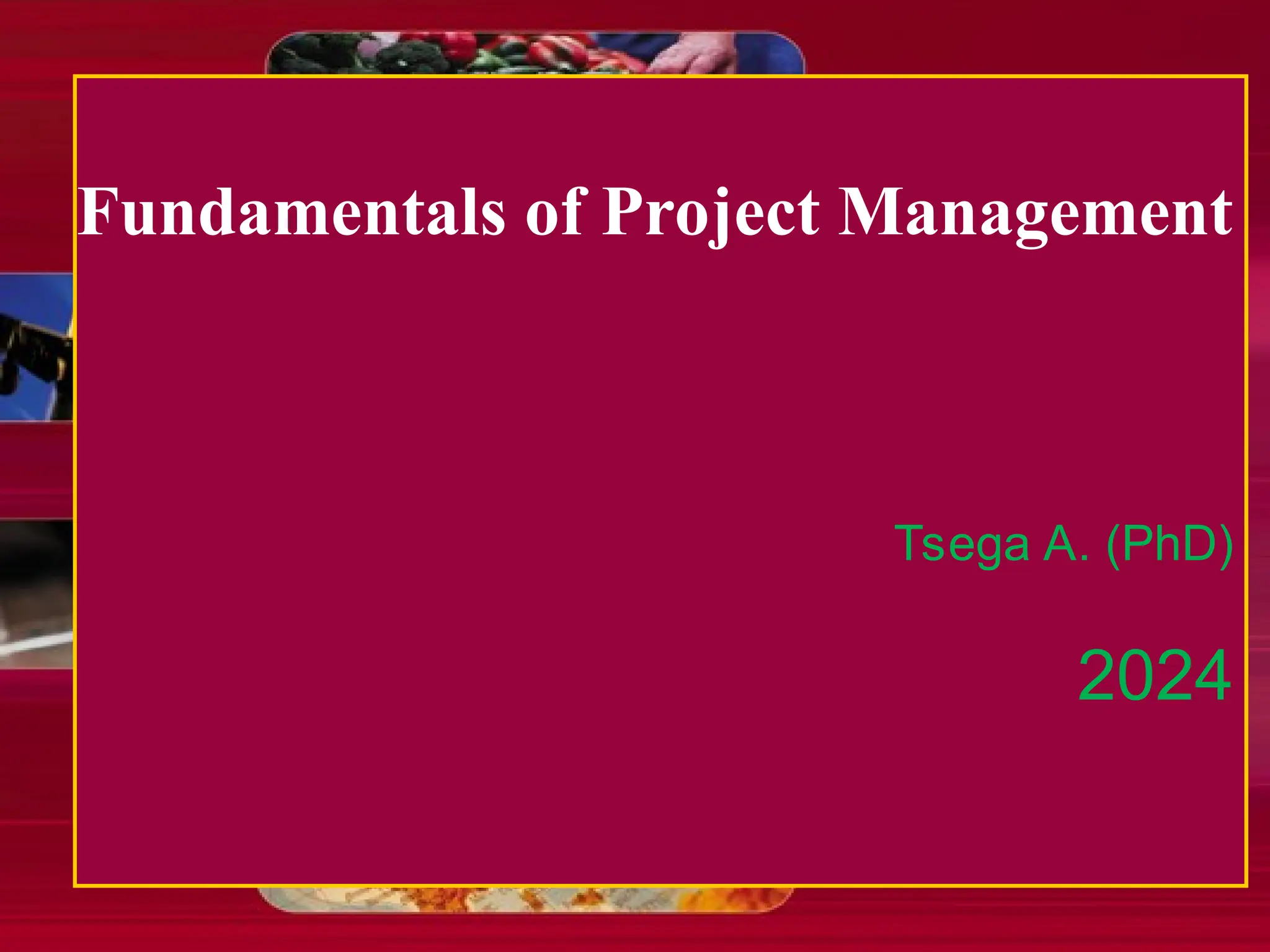 Fundamentals of Project Management

Tsega A. (PhD)

2024